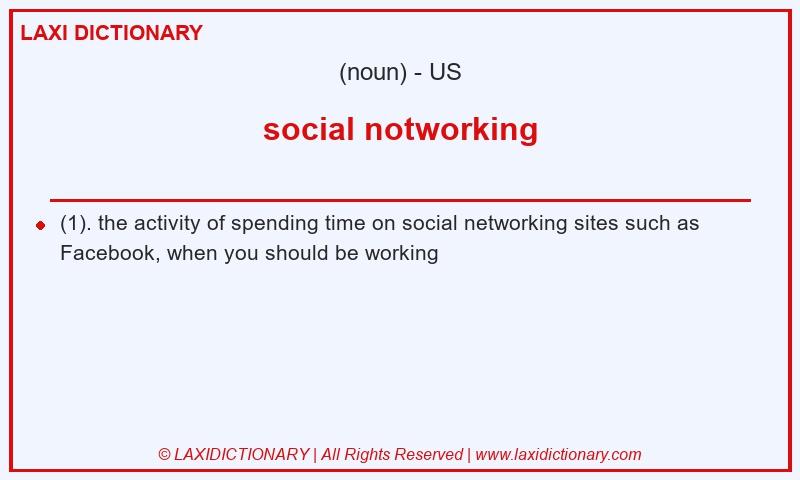 LAXI DICTIONARY

(noun) - US

social notworking

(1). the activity of spending time on social networking sites such as Facebook, when you should be working

© LAXIDICTIONARY | All Rights Reserved | www.laxidictionary.com